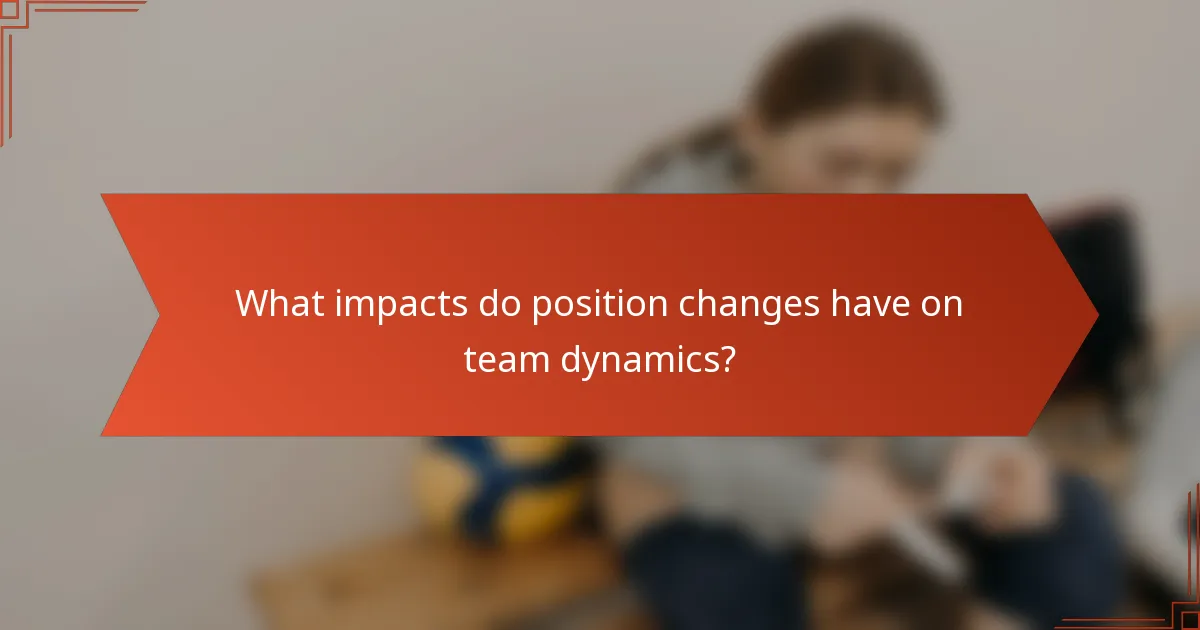 What impacts do position changes have on team dynamics?